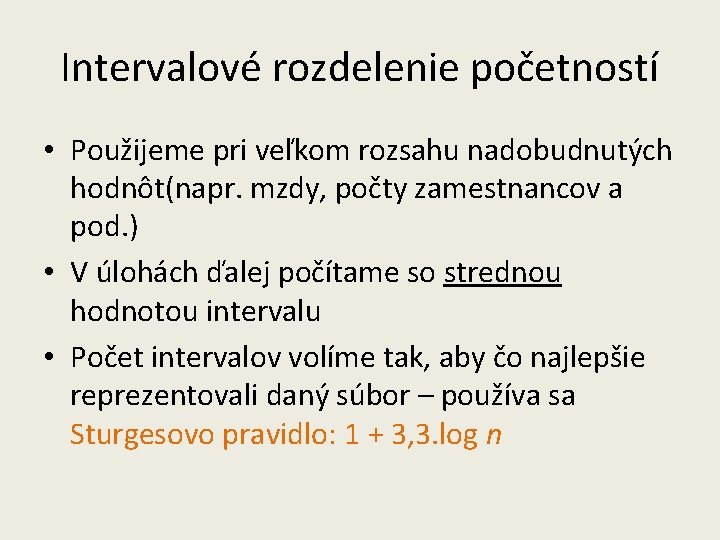 Intervalové rozdelenie početností

• Použijeme pri veľkom rozsahu nadobudnutých hodnôt(napr. mzdy, počty zamestnancov a pod.)
• V úlohách ďalej počítame so strednou hodnotou intervalu
• Počet intervalov volíme tak, aby čo najlepšie reprezentovali daný súbor – používa sa Sturgesovo pravidlo: $1 + 3{,}3.\log n$